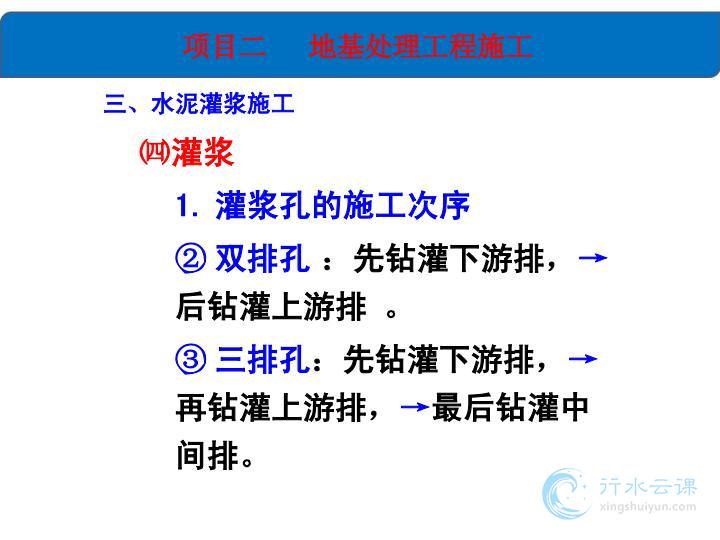 项目二　地基处理工程施工

三、水泥灌浆施工

㈣灌浆

1. 灌浆孔的施工次序

② 双排孔 ：先钻灌下游排，→后钻灌上游排 。

③ 三排孔：先钻灌下游排，→再钻灌上游排，→最后钻灌中间排。

行水云课
xingshuiyun.com